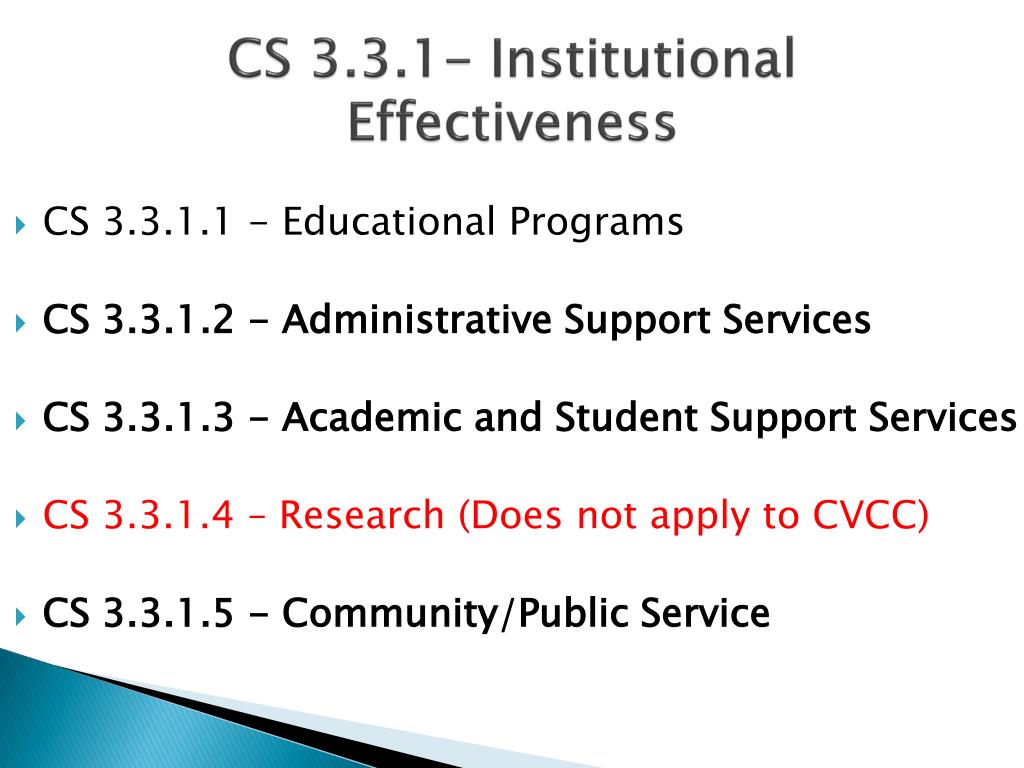 CS 3.3.1- Institutional Effectiveness

CS 3.3.1.1 - Educational Programs

CS 3.3.1.2 - Administrative Support Services

CS 3.3.1.3 - Academic and Student Support Services

CS 3.3.1.4 – Research (Does not apply to CVCC)

CS 3.3.1.5 - Community/Public Service